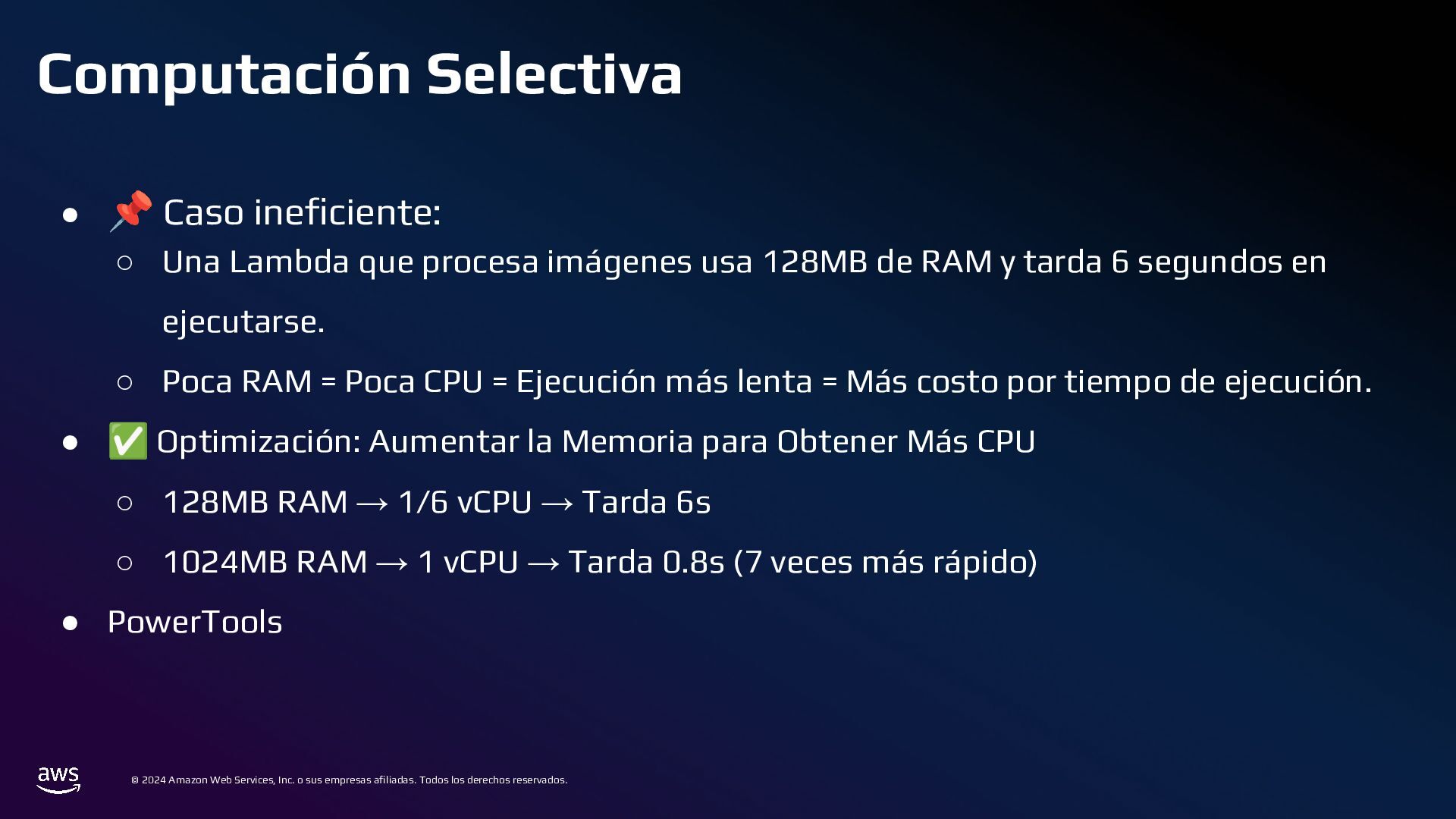 Computación Selectiva

● 📌 Caso ineficiente:

○ Una Lambda que procesa imágenes usa 128MB de RAM y tarda 6 segundos en ejecutarse.

○ Poca RAM = Poca CPU = Ejecución más lenta = Más costo por tiempo de ejecución.

● ✅ Optimización: Aumentar la Memoria para Obtener Más CPU

○ 128MB RAM → 1/6 vCPU → Tarda 6s

○ 1024MB RAM → 1 vCPU → Tarda 0.8s (7 veces más rápido)

● PowerTools

aws

© 2024 Amazon Web Services, Inc. o sus empresas afiliadas. Todos los derechos reservados.